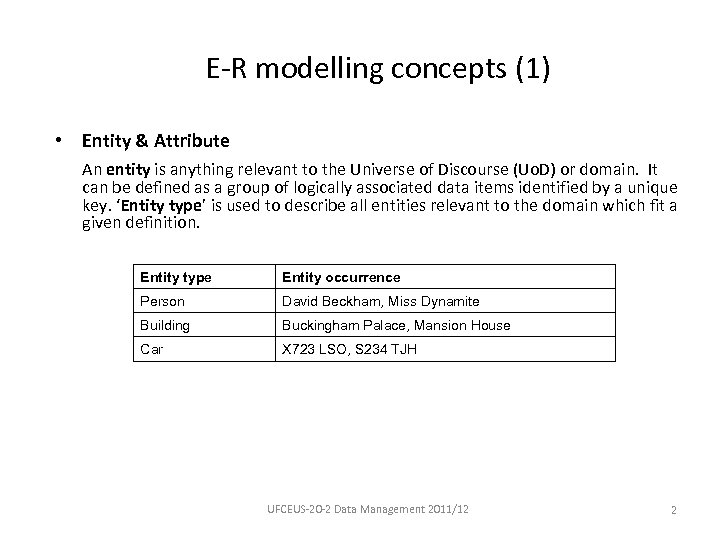 E-R modelling concepts (1)

• Entity & Attribute

An entity is anything relevant to the Universe of Discourse (UoD) or domain. It can be defined as a group of logically associated data items identified by a unique key. 'Entity type' is used to describe all entities relevant to the domain which fit a given definition.

| Entity type | Entity occurrence |
|---|---|
| Person | David Beckham, Miss Dynamite |
| Building | Buckingham Palace, Mansion House |
| Car | X723 LSO, S234 TJH |

UFCEUS-20-2 Data Management 2011/12

2